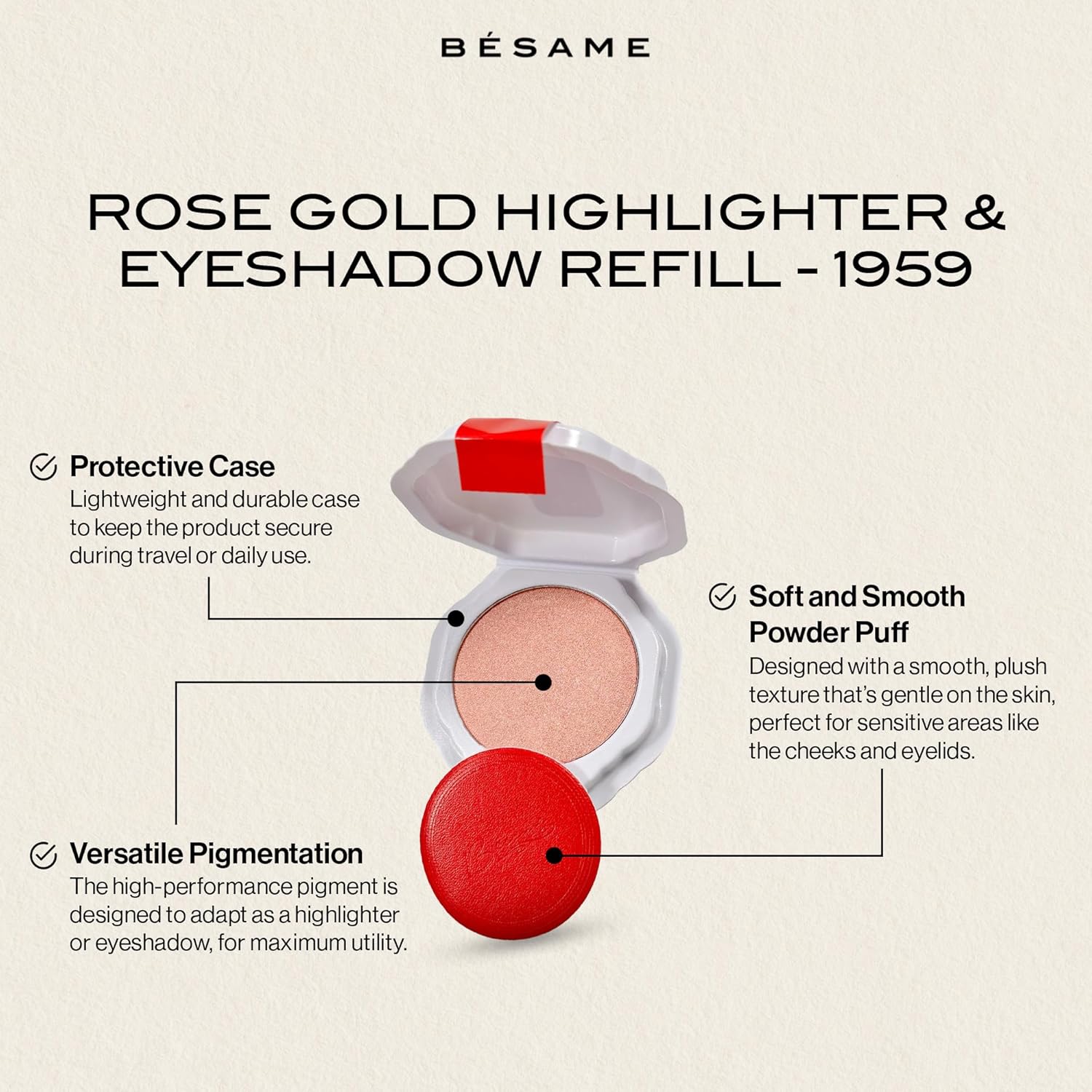 BÉSAME

ROSE GOLD HIGHLIGHTER & EYESHADOW REFILL - 1959

Protective Case
Lightweight and durable case to keep the product secure during travel or daily use.

Soft and Smooth Powder Puff
Designed with a smooth, plush texture that's gentle on the skin, perfect for sensitive areas like the cheeks and eyelids.

Versatile Pigmentation
The high-performance pigment is designed to adapt as a highlighter or eyeshadow, for maximum utility.